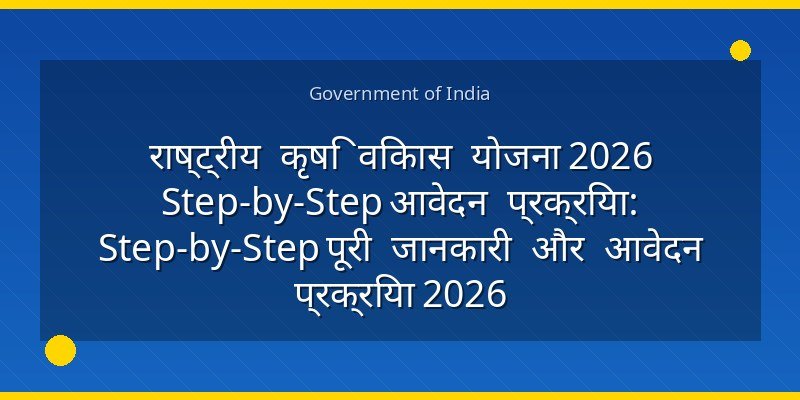 Government of India

राष्ट्रीय कृषि विकास योजना 2026 Step-by-Step आवेदन प्रक्रिया: Step-by-Step पूरी जानकारी और आवेदन प्रक्रिया 2026